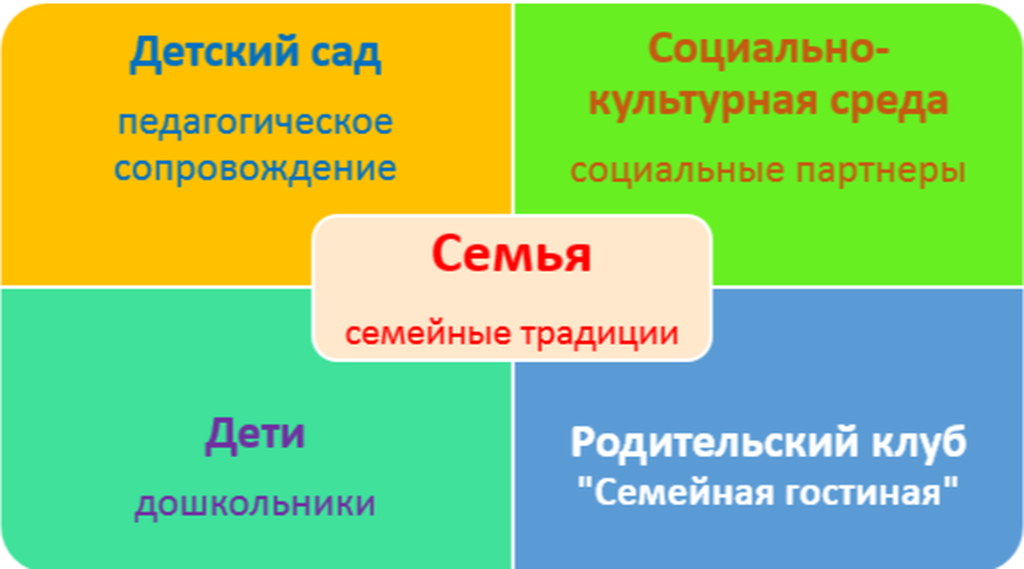 Детский сад

педагогическое сопровождение

Социально-культурная среда

социальные партнеры

Семья

семейные традиции

Дети

дошкольники

Родительский клуб "Семейная гостиная"